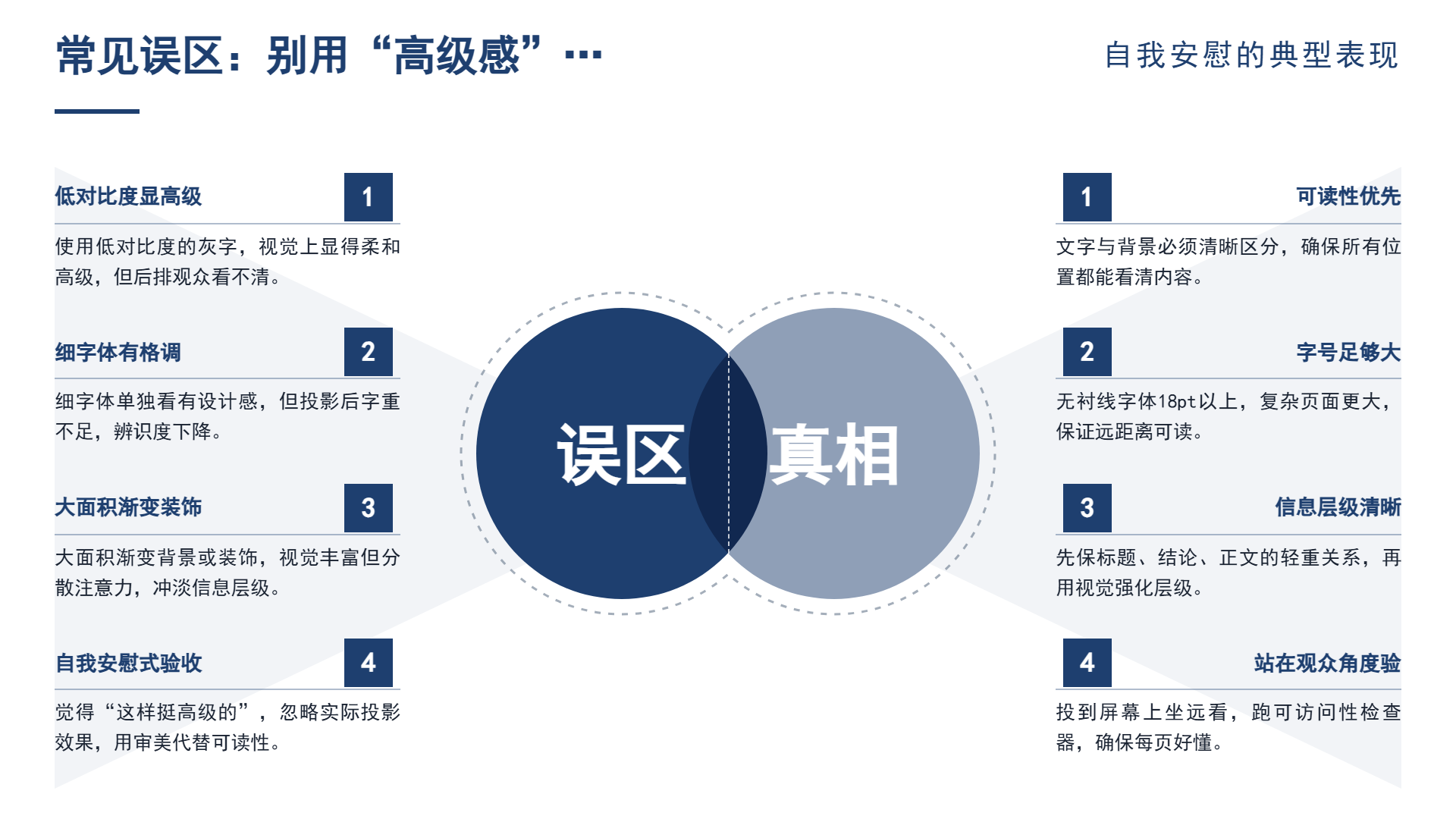 常见误区：别用“高级感”…

自我安慰的典型表现

低对比度显高级

1

使用低对比度的灰字，视觉上显得柔和高级，但后排观众看不清。

细字体有格调

2

细字体单独看有设计感，但投影后字重不足，辨识度下降。

大面积渐变装饰

3

大面积渐变背景或装饰，视觉丰富但分散注意力，冲淡信息层级。

自我安慰式验收

4

觉得“这样挺高级的”，忽略实际投影效果，用审美代替可读性。

误区

真相

1

可读性优先

文字与背景必须清晰区分，确保所有位置都能看清内容。

2

字号足够大

无衬线字体18pt以上，复杂页面更大，保证远距离可读。

3

信息层级清晰

先保标题、结论、正文的轻重关系，再用视觉强化层级。

4

站在观众角度验

投到屏幕上坐远看，跑可访问性检查器，确保每页好懂。